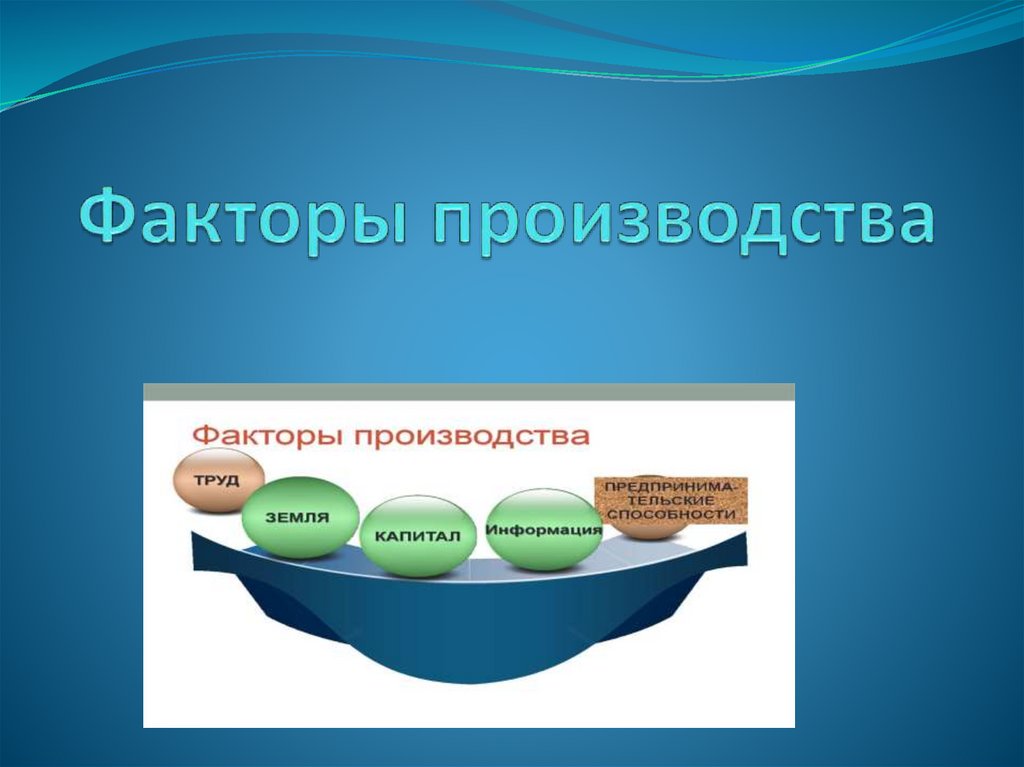 Факторы производства

Факторы производства

ТРУД

ЗЕМЛЯ

КАПИТАЛ

Информация

ПРЕДПРИНИМАТЕЛЬСКИЕ СПОСОБНОСТИ